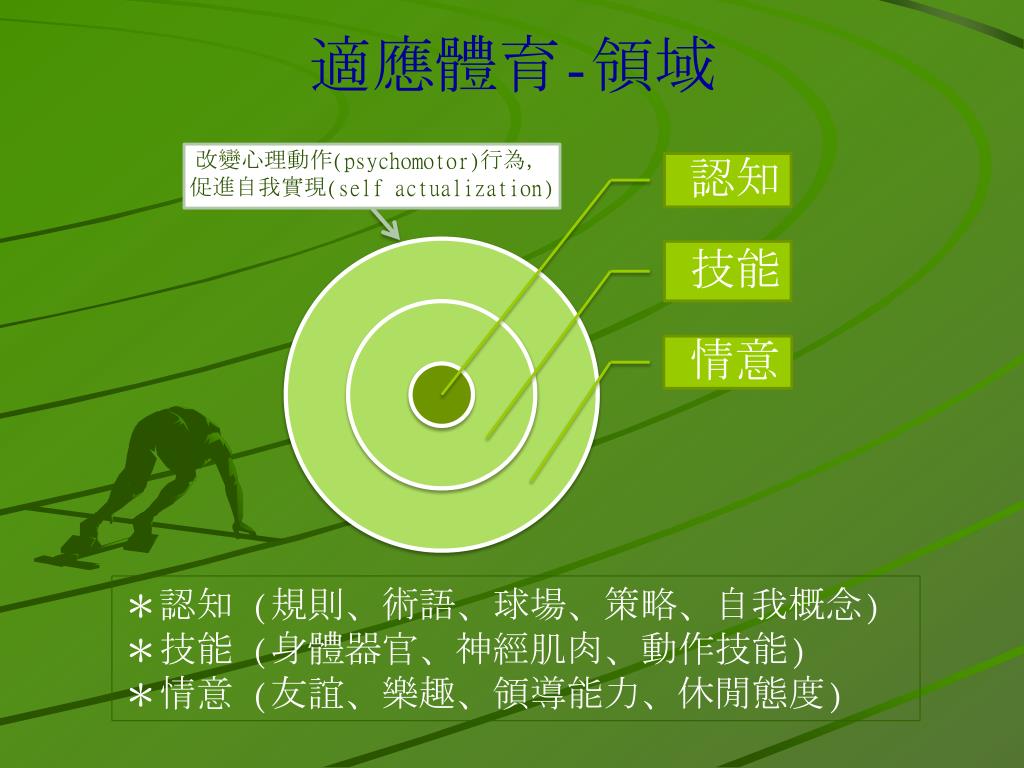 適應體育-領域

改變心理動作(psychomotor)行為,
促進自我實現(self actualization)

認知

技能

情意

＊認知 (規則、術語、球場、策略、自我概念)
＊技能 (身體器官、神經肌肉、動作技能)
＊情意 (友誼、樂趣、領導能力、休閒態度)